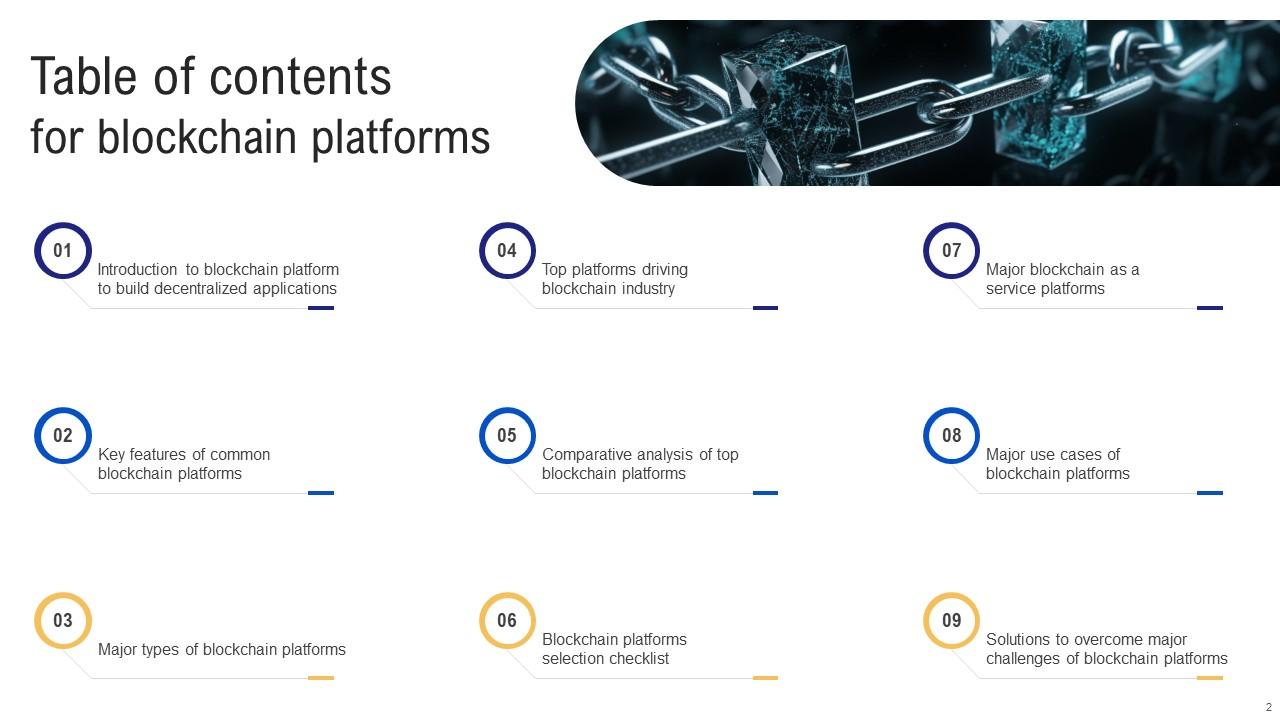 Table of contents for blockchain platforms

01
Introduction to blockchain platform to build decentralized applications

02
Key features of common blockchain platforms

03
Major types of blockchain platforms

04
Top platforms driving blockchain industry

05
Comparative analysis of top blockchain platforms

06
Blockchain platforms selection checklist

07
Major blockchain as a service platforms

08
Major use cases of blockchain platforms

09
Solutions to overcome major challenges of blockchain platforms

2